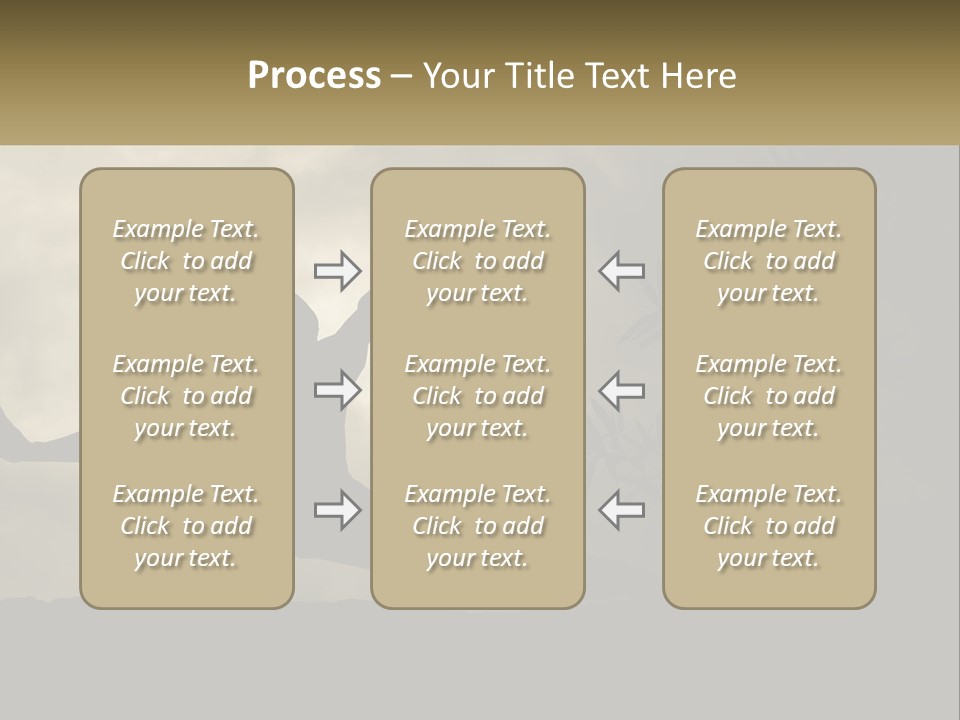 Process – Your Title Text Here

Example Text. Click to add your text.

Example Text. Click to add your text.

Example Text. Click to add your text.

Example Text. Click to add your text.

Example Text. Click to add your text.

Example Text. Click to add your text.

Example Text. Click to add your text.

Example Text. Click to add your text.

Example Text. Click to add your text.